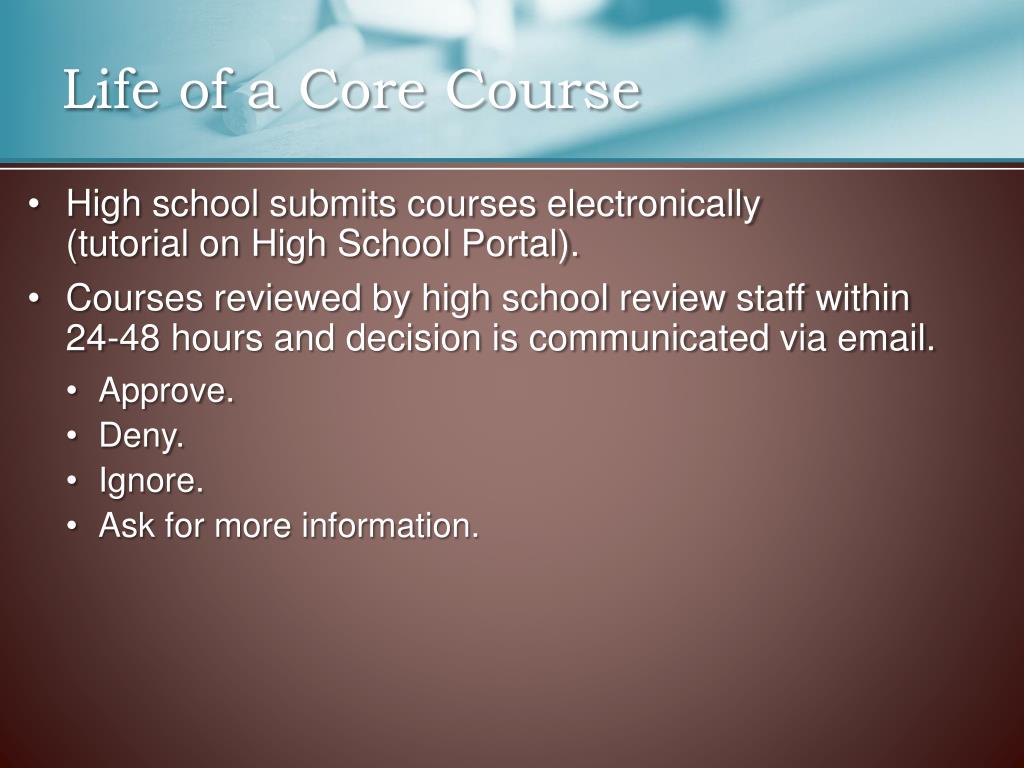 Life of a Core Course

• High school submits courses electronically (tutorial on High School Portal).

• Courses reviewed by high school review staff within 24-48 hours and decision is communicated via email.

• Approve.
• Deny.
• Ignore.
• Ask for more information.